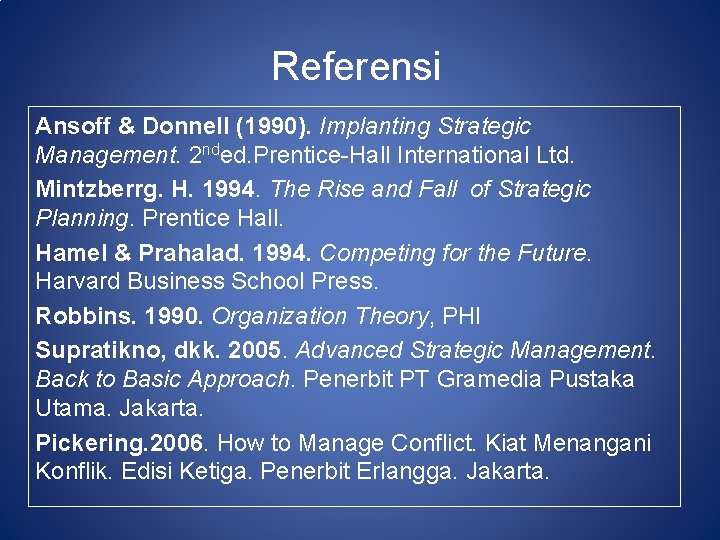 Referensi

Ansoff & Donnell (1990). Implanting Strategic Management. 2$^{nd}$ed.Prentice-Hall International Ltd.

Mintzberrg. H. 1994. The Rise and Fall of Strategic Planning. Prentice Hall.

Hamel & Prahalad. 1994. Competing for the Future. Harvard Business School Press.

Robbins. 1990. Organization Theory, PHI

Supratikno, dkk. 2005. Advanced Strategic Management. Back to Basic Approach. Penerbit PT Gramedia Pustaka Utama. Jakarta.

Pickering.2006. How to Manage Conflict. Kiat Menangani Konflik. Edisi Ketiga. Penerbit Erlangga. Jakarta.